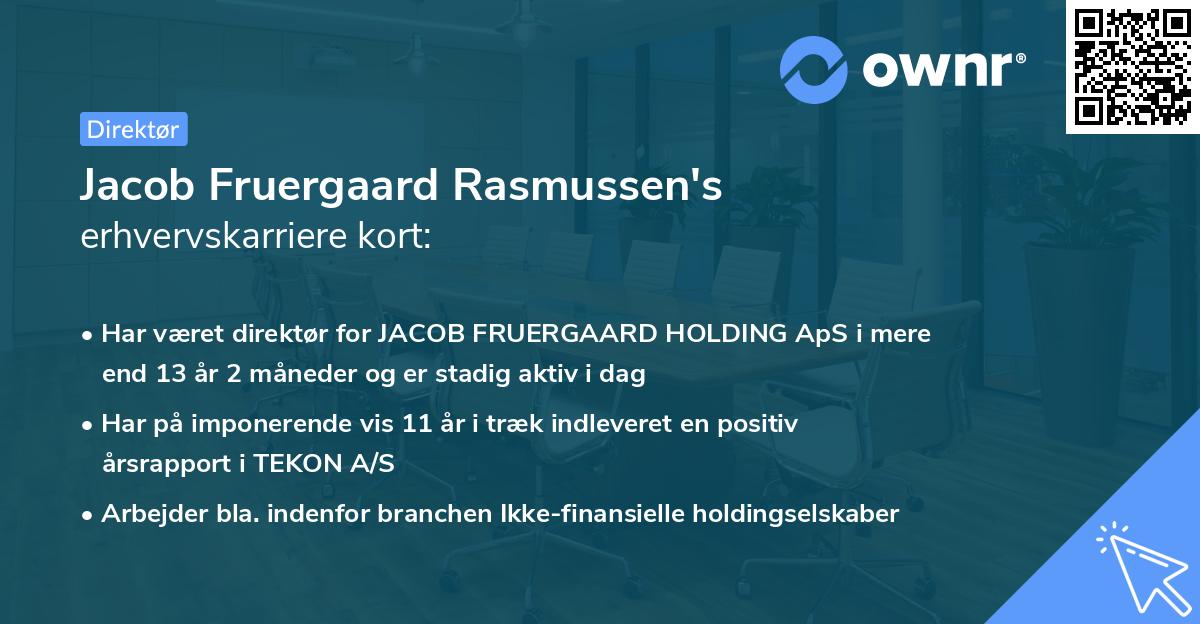 ownr®

Direktør

Jacob Fruergaard Rasmussen's erhvervskarriere kort:

• Har været direktør for JACOB FRUERGAARD HOLDING ApS i mere end 13 år 2 måneder og er stadig aktiv i dag

• Har på imponerende vis 11 år i træk indleveret en positiv årsrapport i TEKON A/S

• Arbejder bla. indenfor branchen Ikke-finansielle holdingselskaber